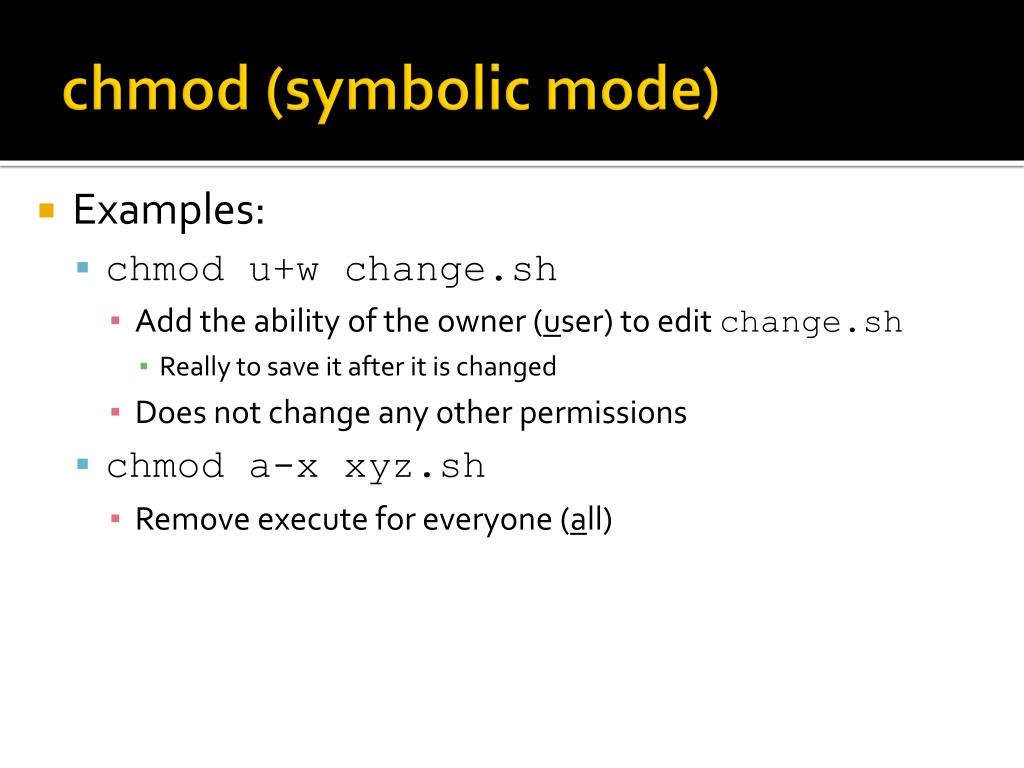 chmod (symbolic mode)

Examples:

chmod u+w change.sh

Add the ability of the owner (user) to edit change.sh

Really to save it after it is changed

Does not change any other permissions

chmod a-x xyz.sh

Remove execute for everyone (all)